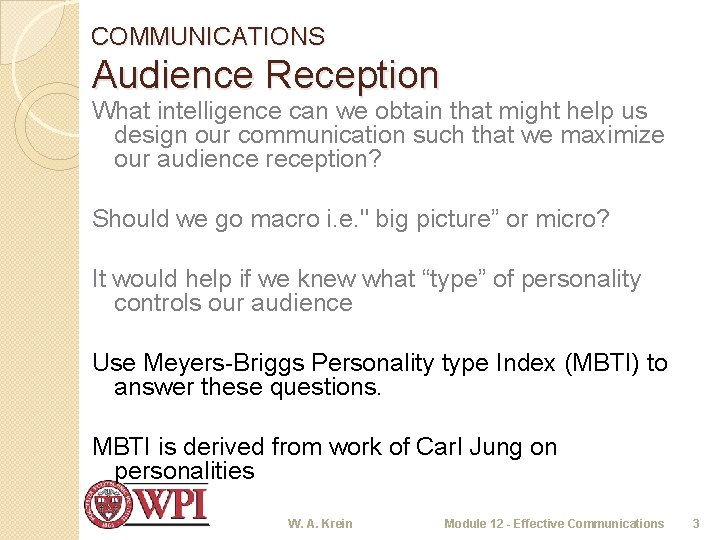 COMMUNICATIONS
Audience Reception

What intelligence can we obtain that might help us design our communication such that we maximize our audience reception?

Should we go macro i.e." big picture” or micro?

It would help if we knew what “type” of personality controls our audience

Use Meyers-Briggs Personality type Index (MBTI) to answer these questions.

MBTI is derived from work of Carl Jung on personalities

WPI

W. A. Krein

Module 12 - Effective Communications

3